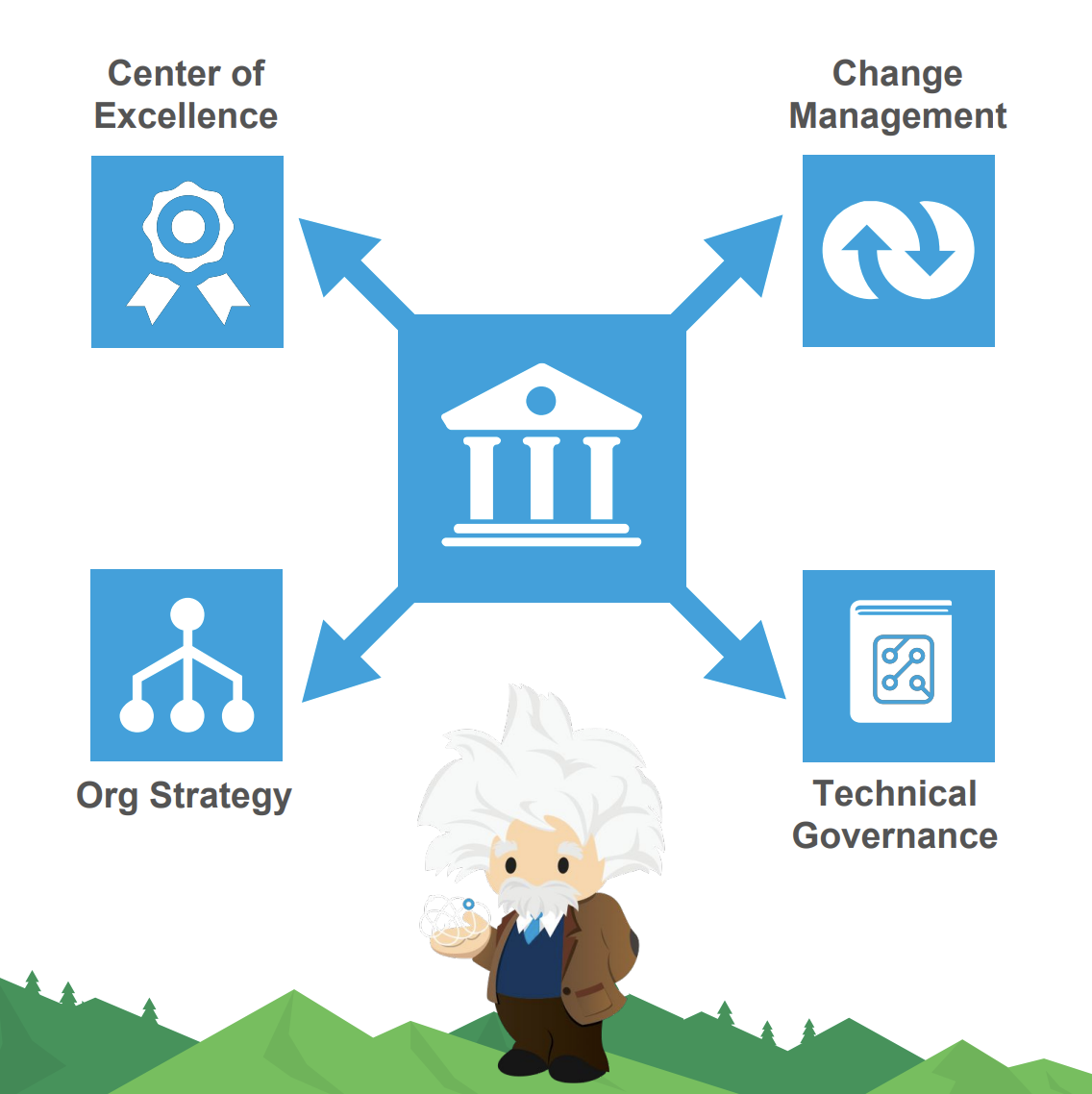 Center of Excellence

Change Management

Org Strategy

Technical Governance